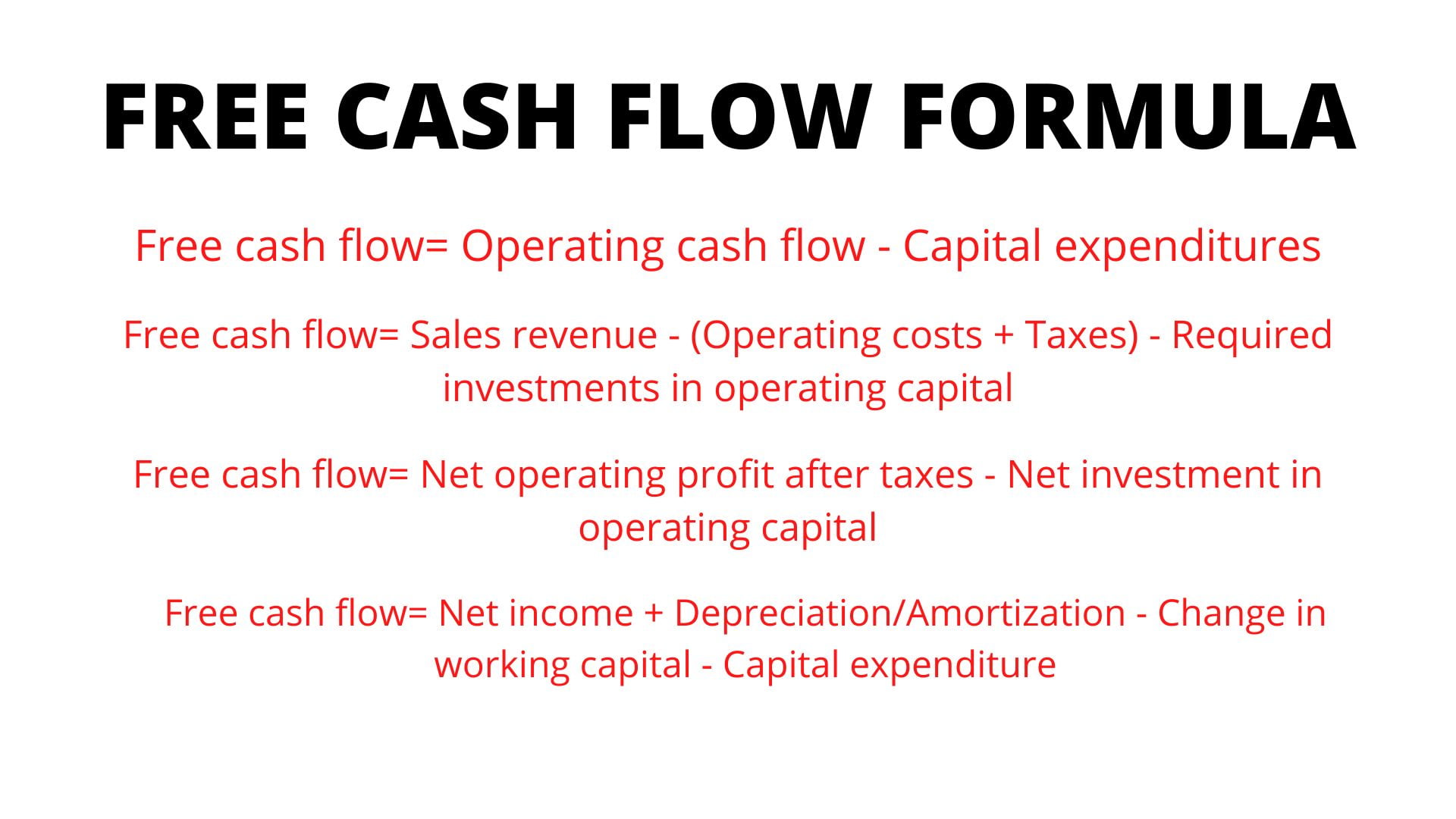 FREE CASH FLOW FORMULA

Free cash flow= Operating cash flow - Capital expenditures

Free cash flow= Sales revenue - (Operating costs + Taxes) - Required investments in operating capital

Free cash flow= Net operating profit after taxes - Net investment in operating capital

Free cash flow= Net income + Depreciation/Amortization - Change in working capital - Capital expenditure